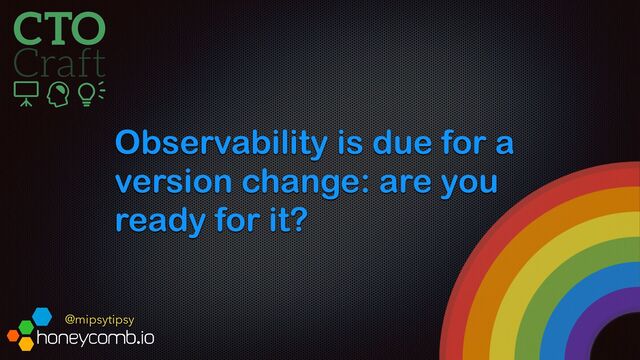 CTO
Craft

Observability is due for a version change: are you ready for it?

@mipsytipsy
honeycomb.io